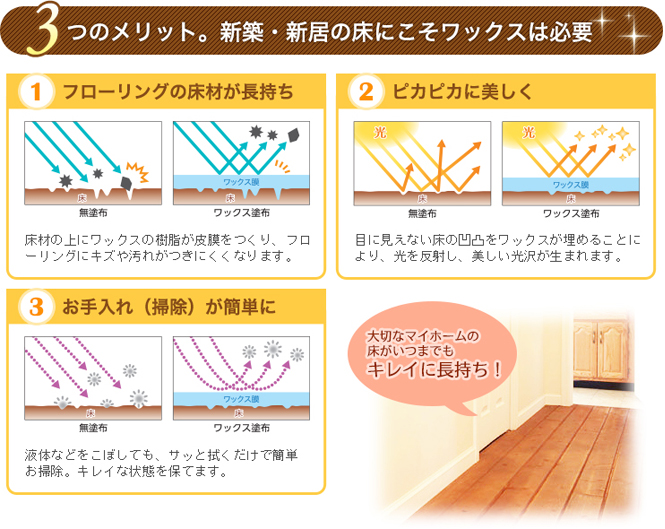 3つのメリット。新築・新居の床にこそワックスは必要

1 フローリングの床材が長持ち

床
無塗布

ワックス膜
床
ワックス塗布

床材の上にワックスの樹脂が皮膜をつくり、フローリングにキズや汚れがつきにくくなります。

2 ピカピカに美しく

光
床
無塗布

光
ワックス膜
床
ワックス塗布

目に見えない床の凹凸をワックスが埋めることにより、光を反射し、美しい光沢が生まれます。

3 お手入れ（掃除）が簡単に

床
無塗布

ワックス膜
床
ワックス塗布

液体などをこぼしても、サッと拭くだけで簡単お掃除。キレイな状態を保てます。

大切なマイホームの床がいつまでもキレイに長持ち！